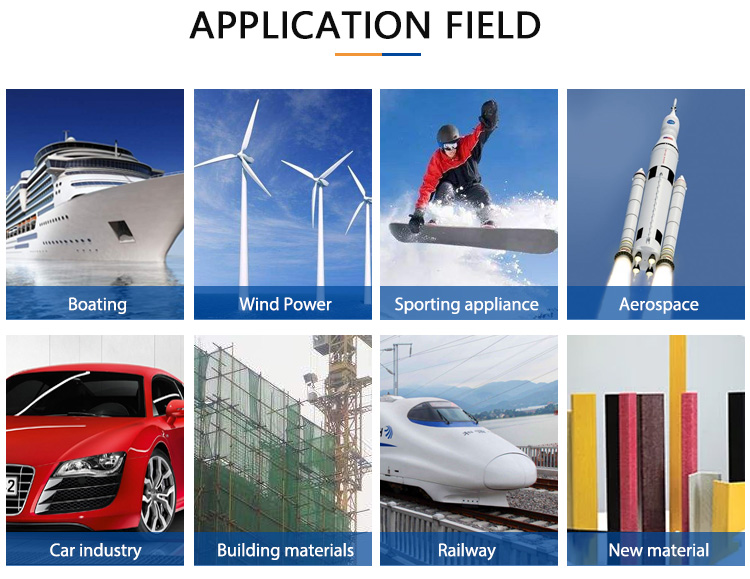 APPLICATION FIELD

Boating

Wind Power

Sporting appliance

Aerospace

Car industry

Building materials

Railway

New material